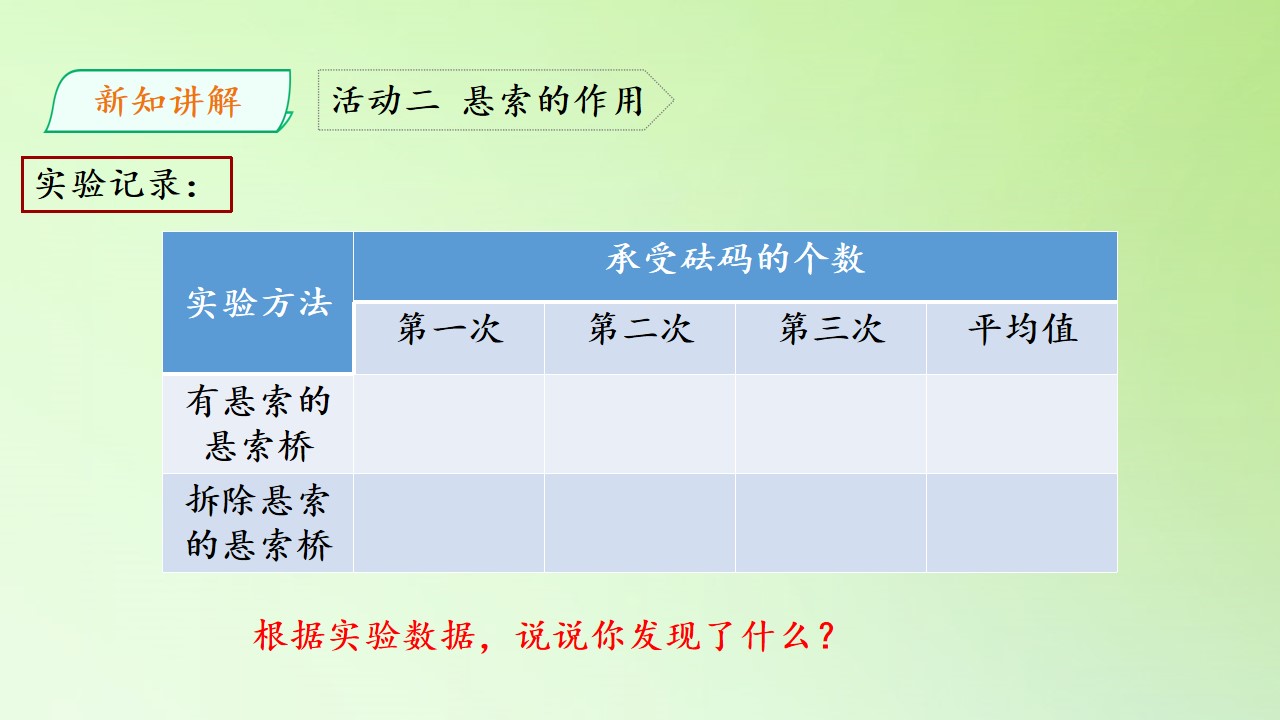 新知讲解

活动二 悬索的作用

实验记录：

| 实验方法 | 承受砝码的个数 | | | |
|---|---|---|---|---|
| | 第一次 | 第二次 | 第三次 | 平均值 |
| 有悬索的悬索桥 | | | | |
| 拆除悬索的悬索桥 | | | | |

根据实验数据，说说你发现了什么？